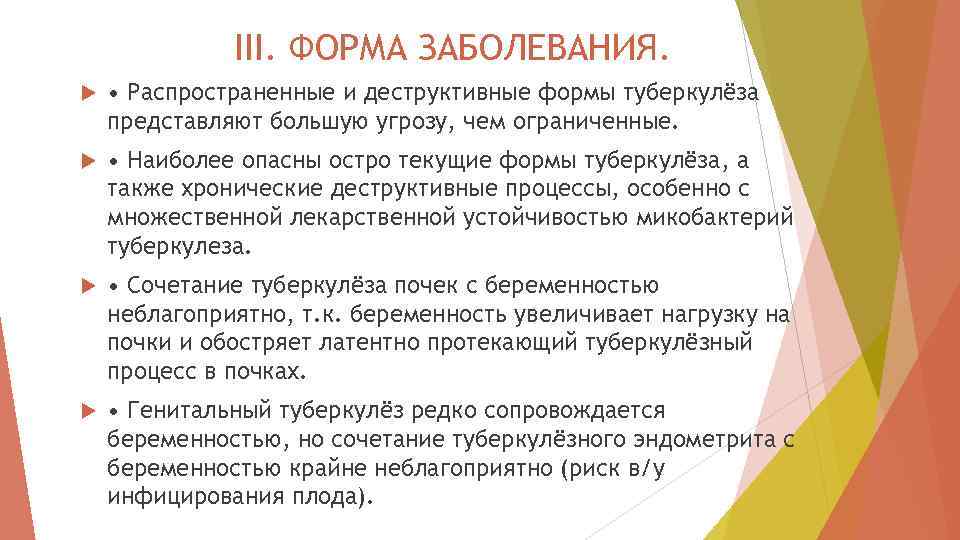 III. ФОРМА ЗАБОЛЕВАНИЯ.

• Распространенные и деструктивные формы туберкулёза представляют большую угрозу, чем ограниченные.

• Наиболее опасны остро текущие формы туберкулёза, а также хронические деструктивные процессы, особенно с множественной лекарственной устойчивостью микобактерий туберкулеза.

• Сочетание туберкулёза почек с беременностью неблагоприятно, т.к. беременность увеличивает нагрузку на почки и обостряет латентно протекающий туберкулёзный процесс в почках.

• Генитальный туберкулёз редко сопровождается беременностью, но сочетание туберкулёзного эндометрита с беременностью крайне неблагоприятно (риск в/у инфицирования плода).